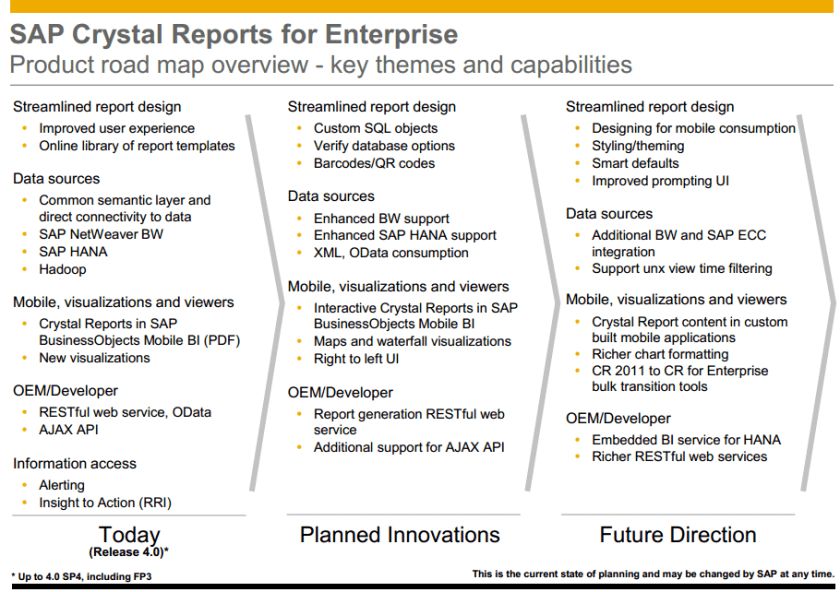 SAP Crystal Reports for Enterprise
Product road map overview - key themes and capabilities

Streamlined report design
- Improved user experience
- Online library of report templates

Data sources
- Common semantic layer and direct connectivity to data
- SAP NetWeaver BW
- SAP HANA
- Hadoop

Mobile, visualizations and viewers
- Crystal Reports in SAP BusinessObjects Mobile BI (PDF)
- New visualizations

OEM/Developer
- RESTful web service, OData
- AJAX API

Information access
- Alerting
- Insight to Action (RRI)

Today
(Release 4.0)*

Streamlined report design
- Custom SQL objects
- Verify database options
- Barcodes/QR codes

Data sources
- Enhanced BW support
- Enhanced SAP HANA support
- XML, OData consumption

Mobile, visualizations and viewers
- Interactive Crystal Reports in SAP BusinessObjects Mobile BI
- Maps and waterfall visualizations
- Right to left UI

OEM/Developer
- Report generation RESTful web service
- Additional support for AJAX API

Planned Innovations

Streamlined report design
- Designing for mobile consumption
- Styling/theming
- Smart defaults
- Improved prompting UI

Data sources
- Additional BW and SAP ECC integration
- Support unx view time filtering

Mobile, visualizations and viewers
- Crystal Report content in custom built mobile applications
- Richer chart formatting
- CR 2011 to CR for Enterprise bulk transition tools

OEM/Developer
- Embedded BI service for HANA
- Richer RESTful web services

Future Direction

* Up to 4.0 SP4, including FP3

This is the current state of planning and may be changed by SAP at any time.